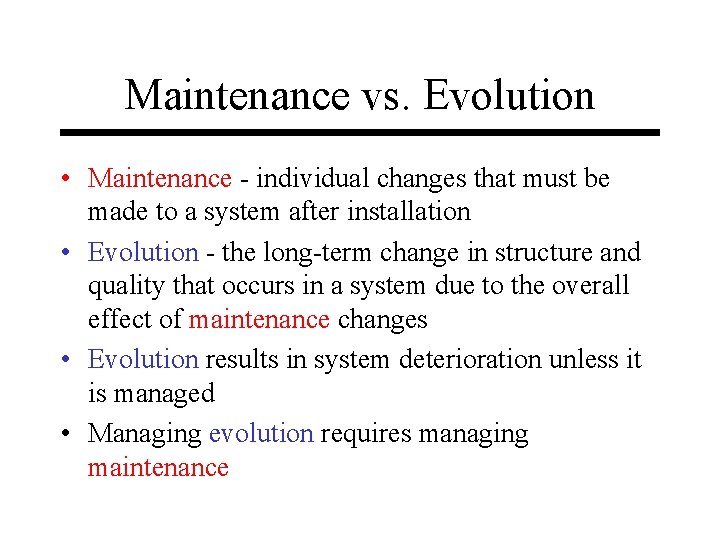 Maintenance vs. Evolution

• Maintenance - individual changes that must be made to a system after installation
• Evolution - the long-term change in structure and quality that occurs in a system due to the overall effect of maintenance changes
• Evolution results in system deterioration unless it is managed
• Managing evolution requires managing maintenance